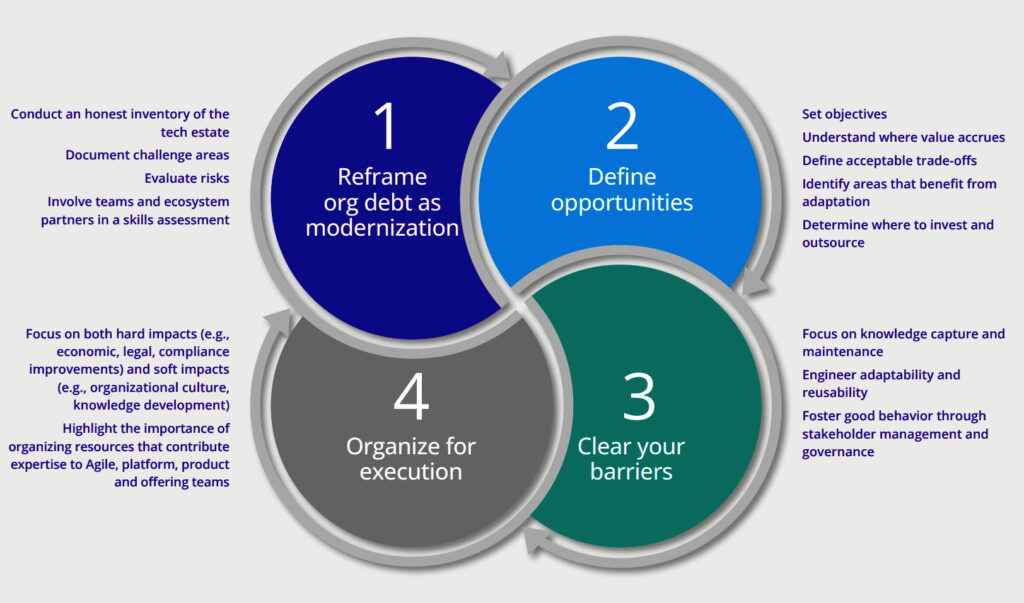 Conduct an honest inventory of the tech estate

Document challenge areas

Evaluate risks

Involve teams and ecosystem partners in a skills assessment

1
Reframe org debt as modernization

2
Define opportunities

Set objectives

Understand where value accrues

Define acceptable trade-offs

Identify areas that benefit from adaptation

Determine where to invest and outsource

Focus on both hard impacts (e.g., economic, legal, compliance improvements) and soft impacts (e.g., organizational culture, knowledge development)

Highlight the importance of organizing resources that contribute expertise to Agile, platform, product and offering teams

4
Organize for execution

3
Clear your barriers

Focus on knowledge capture and maintenance

Engineer adaptability and reusability

Foster good behavior through stakeholder management and governance